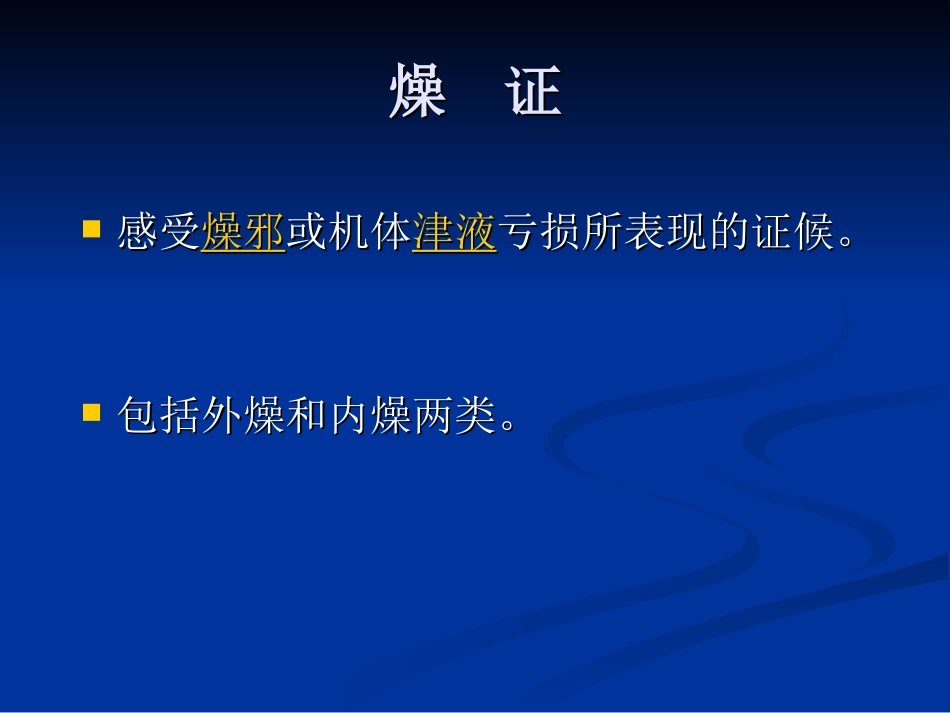 燥　证

感受燥邪或机体津液亏损所表现的证候。

包括外燥和内燥两类。